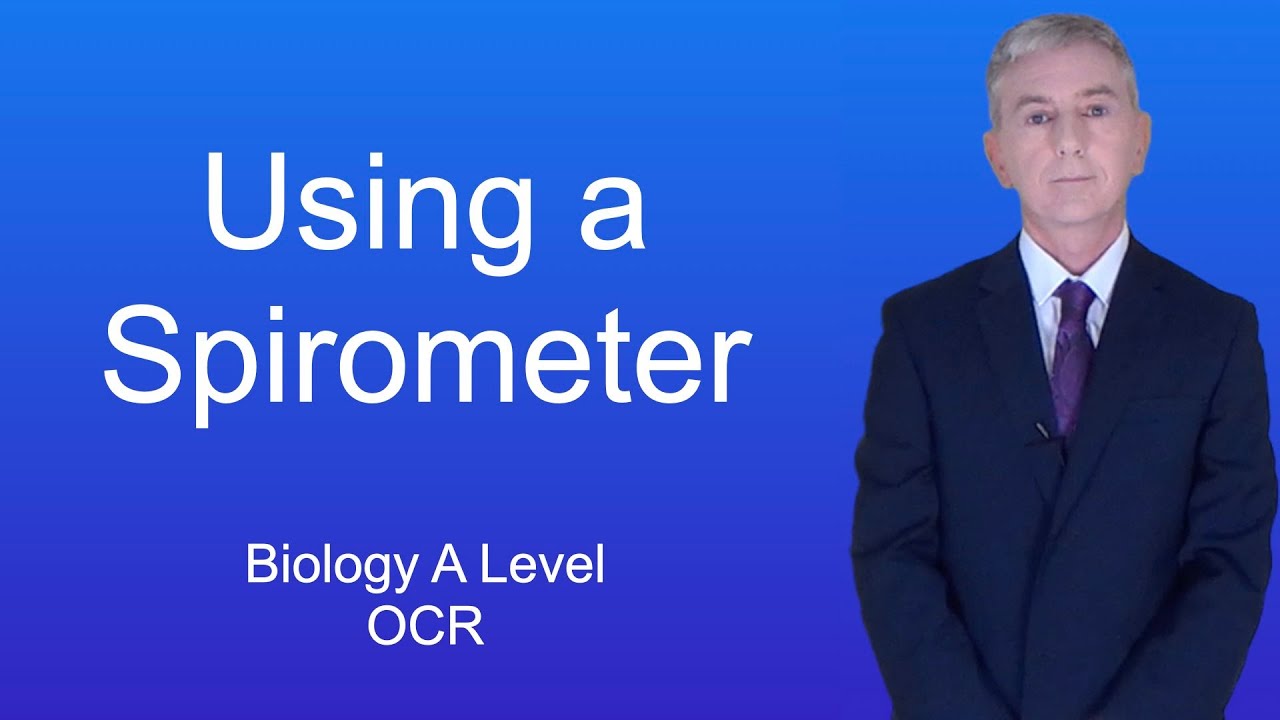 Using a Spirometer

Biology A Level
OCR